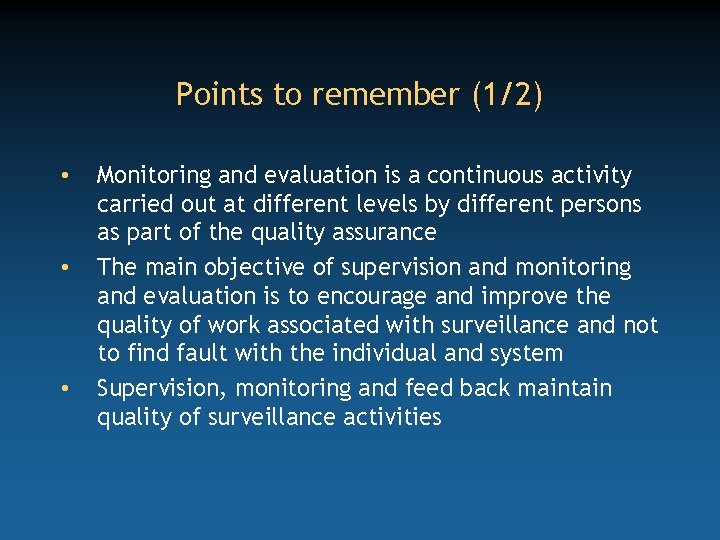 Points to remember (1/2)

• Monitoring and evaluation is a continuous activity carried out at different levels by different persons as part of the quality assurance

• The main objective of supervision and monitoring and evaluation is to encourage and improve the quality of work associated with surveillance and not to find fault with the individual and system

• Supervision, monitoring and feed back maintain quality of surveillance activities